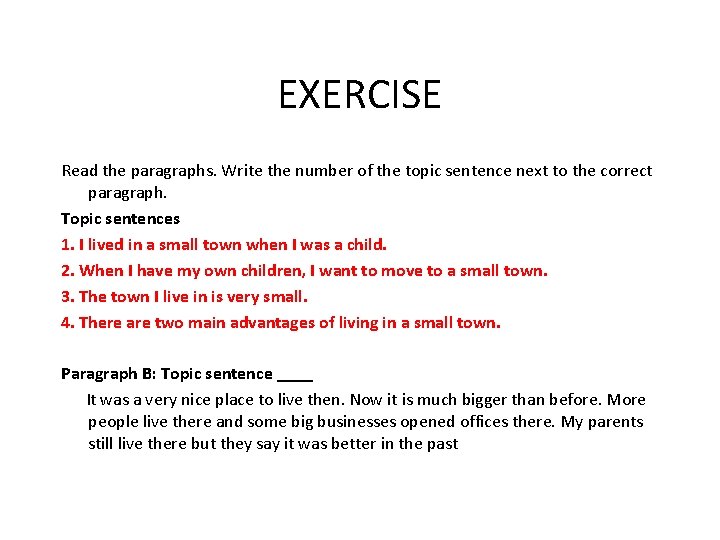 EXERCISE

Read the paragraphs. Write the number of the topic sentence next to the correct paragraph.

Topic sentences

1. I lived in a small town when I was a child.

2. When I have my own children, I want to move to a small town.

3. The town I live in is very small.

4. There are two main advantages of living in a small town.

Paragraph B: Topic sentence ____

It was a very nice place to live then. Now it is much bigger than before. More people live there and some big businesses opened offices there. My parents still live there but they say it was better in the past